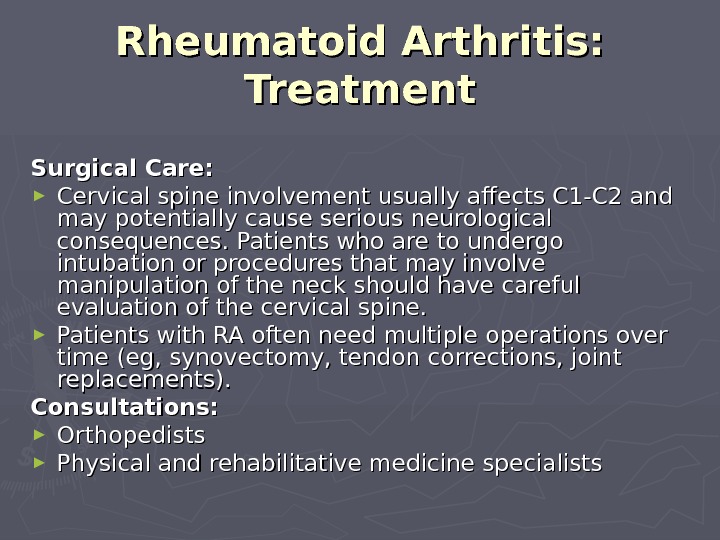 Rheumatoid Arthritis: Treatment

Surgical Care:

► Cervical spine involvement usually affects C1-C2 and may potentially cause serious neurological consequences. Patients who are to undergo intubation or procedures that may involve manipulation of the neck should have careful evaluation of the cervical spine.

► Patients with RA often need multiple operations over time (eg, synovectomy, tendon corrections, joint replacements).

Consultations:

► Orthopedists

► Physical and rehabilitative medicine specialists